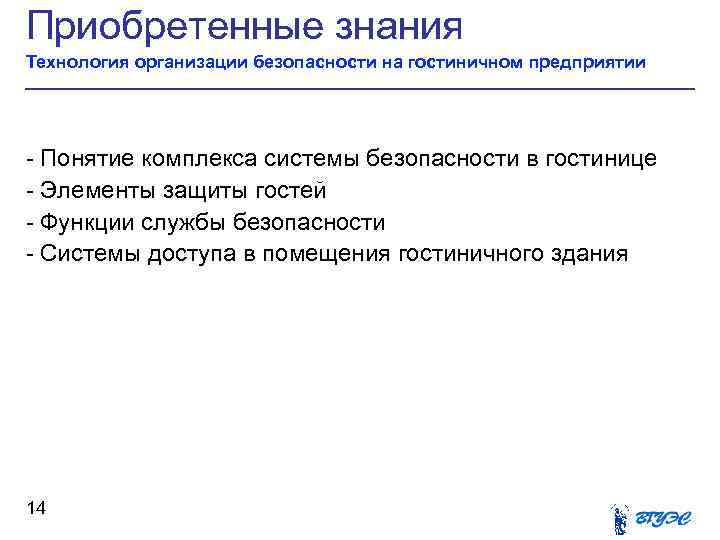 Приобретенные знания
Технология организации безопасности на гостиничном предприятии

- Понятие комплекса системы безопасности в гостинице
- Элементы защиты гостей
- Функции службы безопасности
- Системы доступа в помещения гостиничного здания

14

ВГУЭС